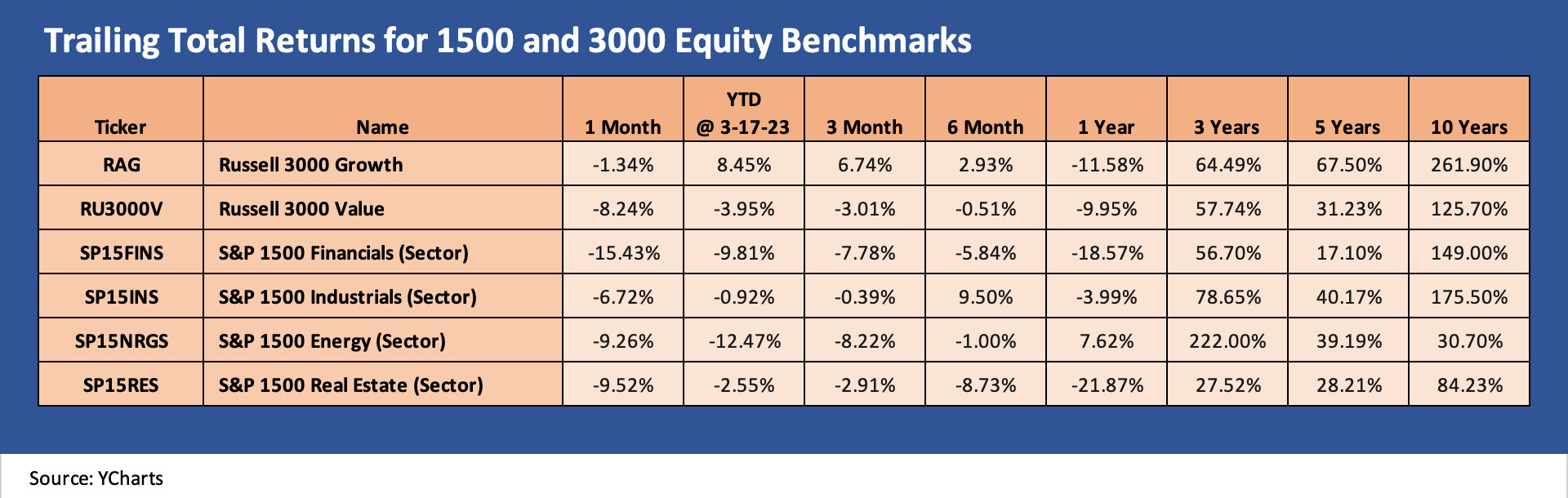 Trailing Total Returns for 1500 and 3000 Equity Benchmarks

| Ticker | Name | 1 Month | YTD @ 3-17-23 | 3 Month | 6 Month | 1 Year | 3 Years | 5 Years | 10 Years |
|---|---|---|---|---|---|---|---|---|---|
| RAG | Russell 3000 Growth | -1.34% | 8.45% | 6.74% | 2.93% | -11.58% | 64.49% | 67.50% | 261.90% |
| RU3000V | Russell 3000 Value | -8.24% | -3.95% | -3.01% | -0.51% | -9.95% | 57.74% | 31.23% | 125.70% |
| SP15FINS | S&P 1500 Financials (Sector) | -15.43% | -9.81% | -7.78% | -5.84% | -18.57% | 56.70% | 17.10% | 149.00% |
| SP15INS | S&P 1500 Industrials (Sector) | -6.72% | -0.92% | -0.39% | 9.50% | -3.99% | 78.65% | 40.17% | 175.50% |
| SP15NRGS | S&P 1500 Energy (Sector) | -9.26% | -12.47% | -8.22% | -1.00% | 7.62% | 222.00% | 39.19% | 30.70% |
| SP15RES | S&P 1500 Real Estate (Sector) | -9.52% | -2.55% | -2.91% | -8.73% | -21.87% | 27.52% | 28.21% | 84.23% |

Source: YCharts